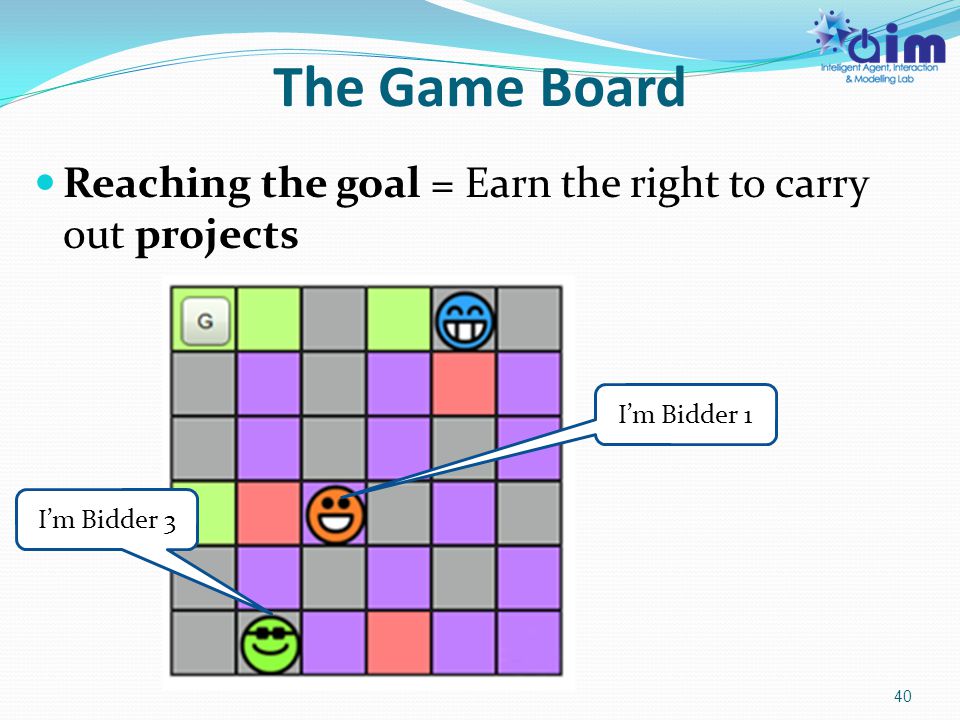 aim
Intelligent Agent, Interaction & Modelling Lab

The Game Board

Reaching the goal = Earn the right to carry out projects

G

I'm Bidder 1

I'm Bidder 3

40